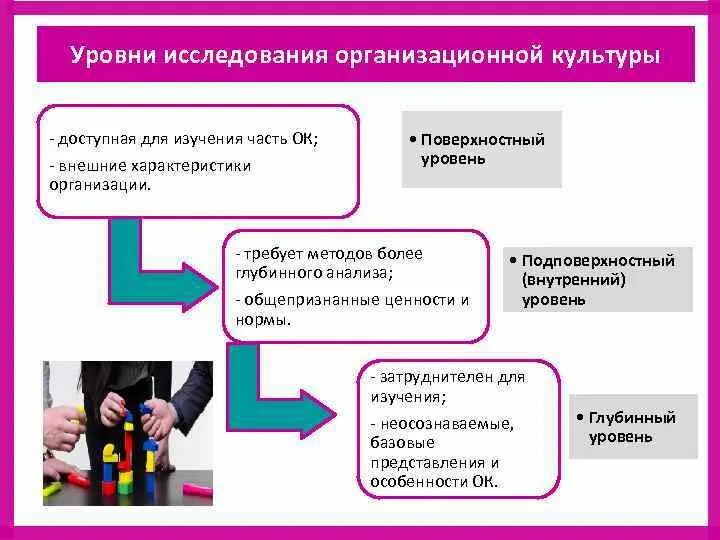 Уровни исследования организационной культуры

- доступная для изучения часть ОК;

- внешние характеристики организации.

• Поверхностный уровень

- требует методов более глубинного анализа;

- общепризнанные ценности и нормы.

• Подповерхностный (внутренний) уровень

- затруднителен для изучения;

- неосознаваемые, базовые представления и особенности ОК.

• Глубинный уровень